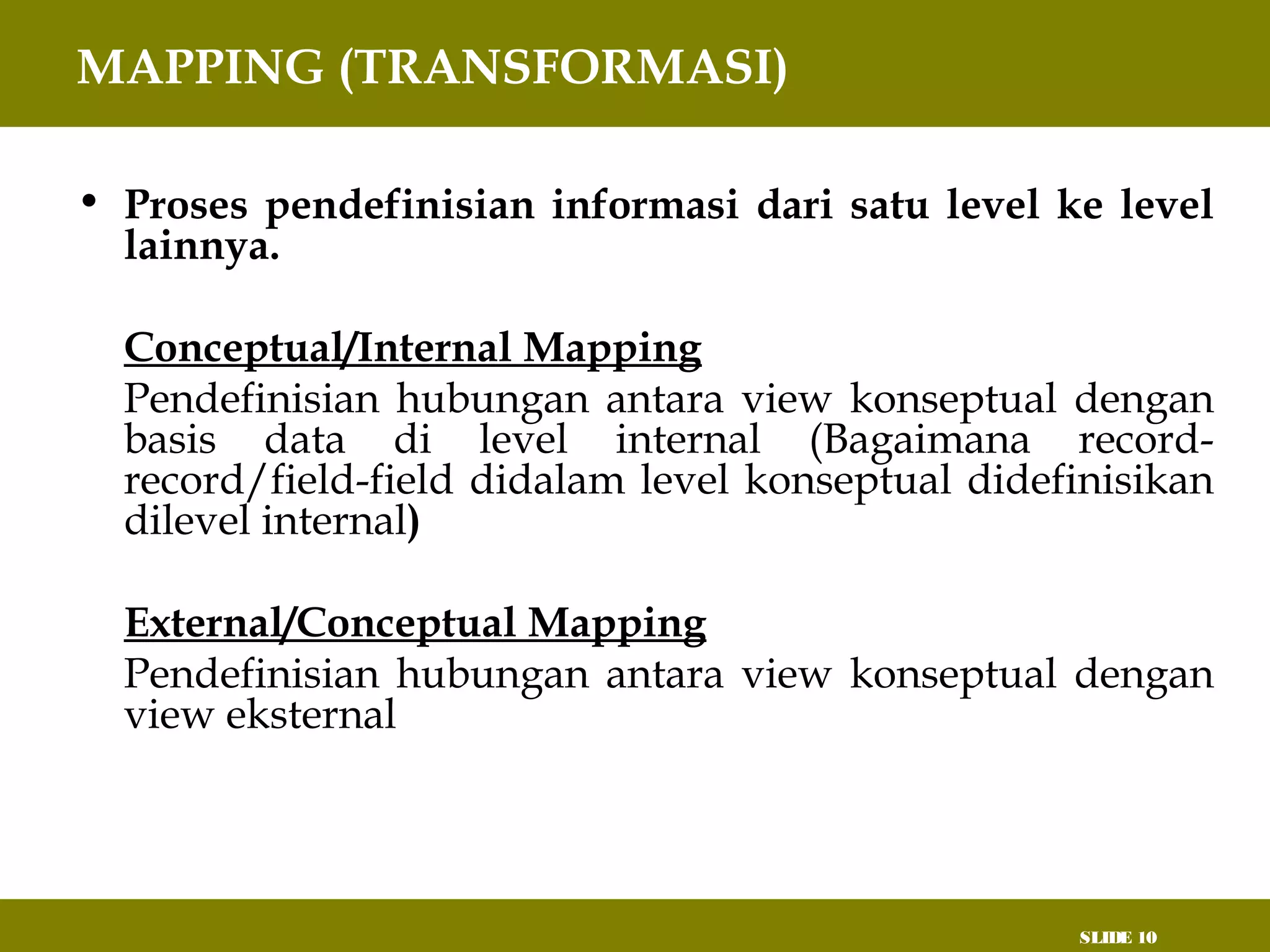 MAPPING (TRANSFORMASI)

• Proses pendefinisian informasi dari satu level ke level lainnya.

Conceptual/Internal Mapping
Pendefinisian hubungan antara view konseptual dengan basis data di level internal (Bagaimana record-record/field-field didalam level konseptual didefinisikan dilevel internal)

External/Conceptual Mapping
Pendefinisian hubungan antara view konseptual dengan view eksternal

SLIDE 10